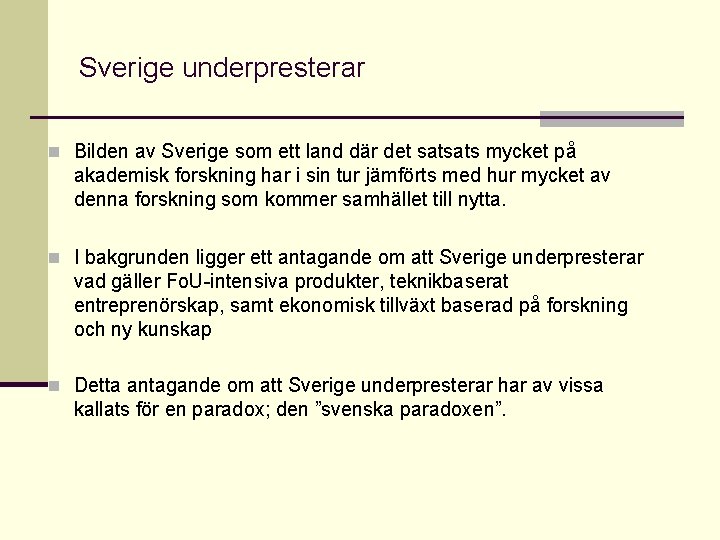 Sverige underpresterar

Bilden av Sverige som ett land där det satsats mycket på akademisk forskning har i sin tur jämförts med hur mycket av denna forskning som kommer samhället till nytta.

I bakgrunden ligger ett antagande om att Sverige underpresterar vad gäller FoU-intensiva produkter, teknikbaserat entreprenörskap, samt ekonomisk tillväxt baserad på forskning och ny kunskap

Detta antagande om att Sverige underpresterar har av vissa kallats för en paradox; den ”svenska paradoxen”.